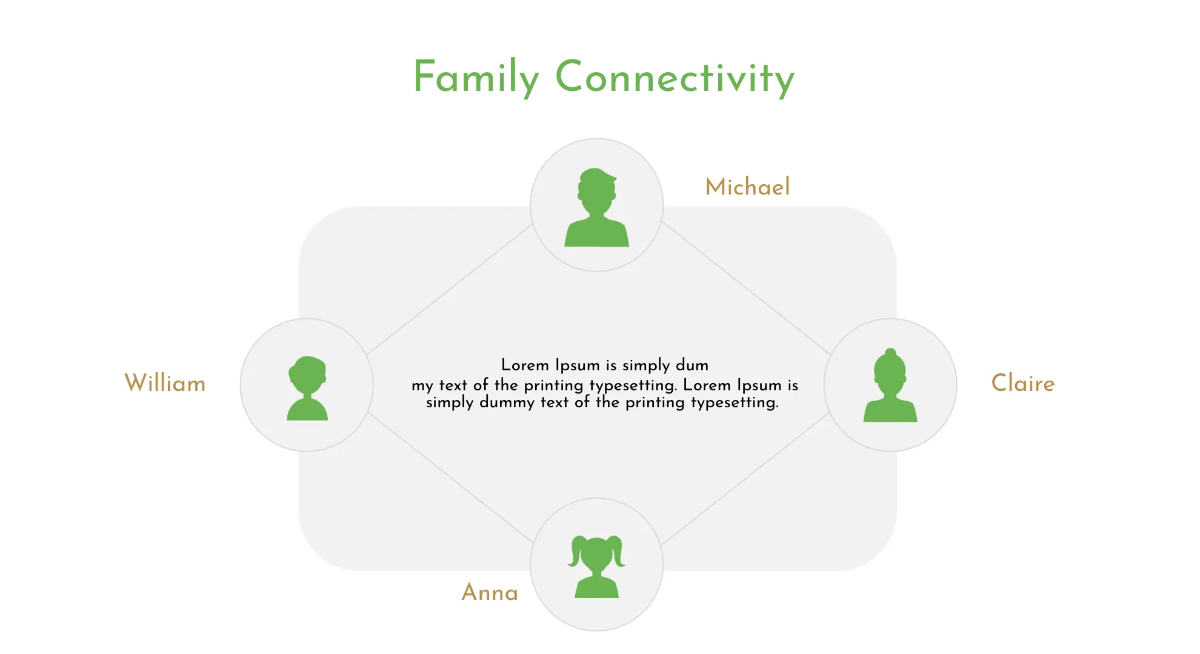 Family Connectivity

Michael

William

Lorem Ipsum is simply dum
my text of the printing typesetting. Lorem Ipsum is simply dummy text of the printing typesetting.

Claire

Anna